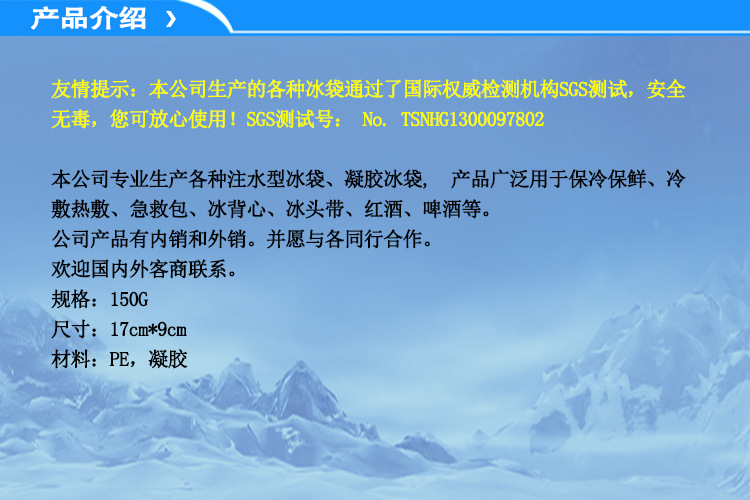 产品介绍 ›

友情提示：本公司生产的各种冰袋通过了国际权威检测机构SGS测试，安全无毒，您可放心使用！SGS测试号： No. TSNHG1300097802

本公司专业生产各种注水型冰袋、凝胶冰袋， 产品广泛用于保冷保鲜、冷敷热敷、急救包、冰背心、冰头带、红酒、啤酒等。
公司产品有内销和外销。并愿与各同行合作。
欢迎国内外客商联系。
规格：150G
尺寸：17cm*9cm
材料：PE，凝胶